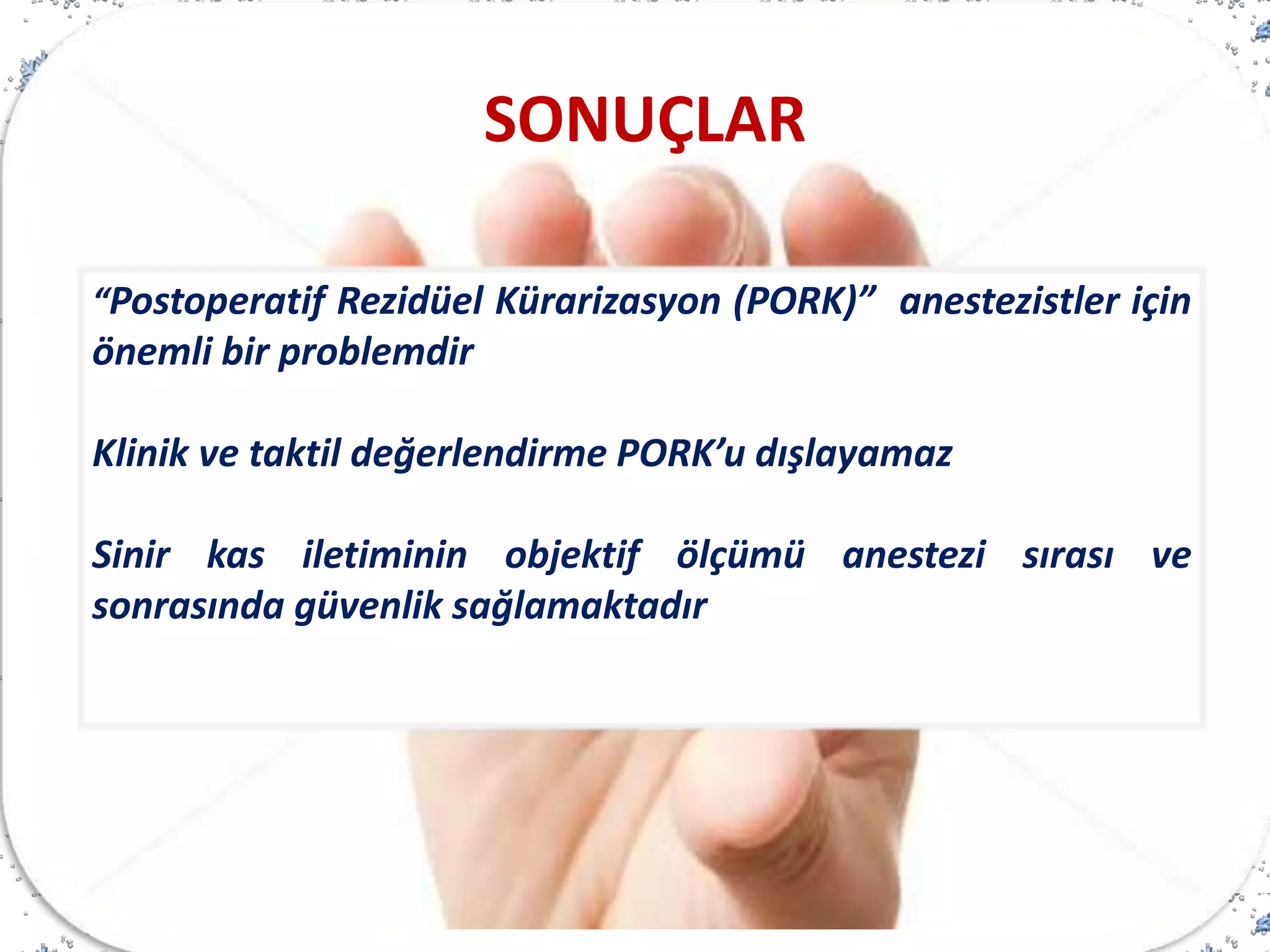 SONUÇLAR

“Postoperatif Rezidüel Kürarizasyon (PORK)” anestezistler için önemli bir problemdir

Klinik ve taktil değerlendirme PORK’u dışlayamaz

Sinir kas iletiminin objektif ölçümü anestezi sırası ve sonrasında güvenlik sağlamaktadır